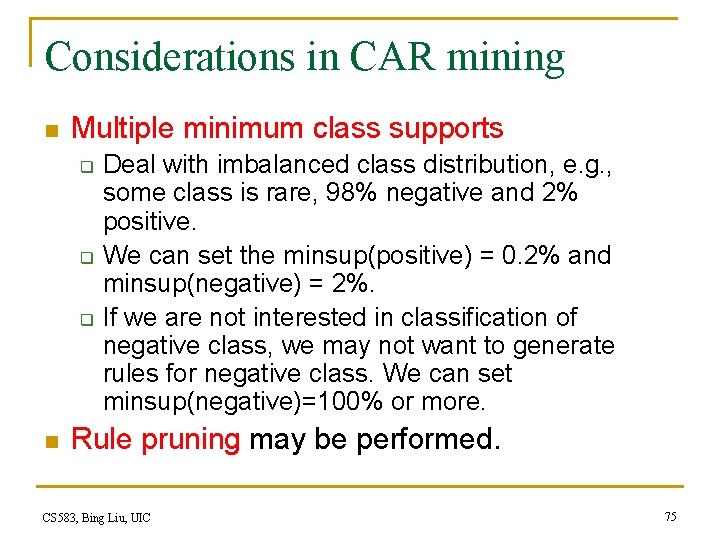 Considerations in CAR mining

Multiple minimum class supports

Deal with imbalanced class distribution, e.g., some class is rare, 98% negative and 2% positive.

We can set the minsup(positive) = 0.2% and minsup(negative) = 2%.

If we are not interested in classification of negative class, we may not want to generate rules for negative class. We can set minsup(negative)=100% or more.

Rule pruning may be performed.

CS583, Bing Liu, UIC

75